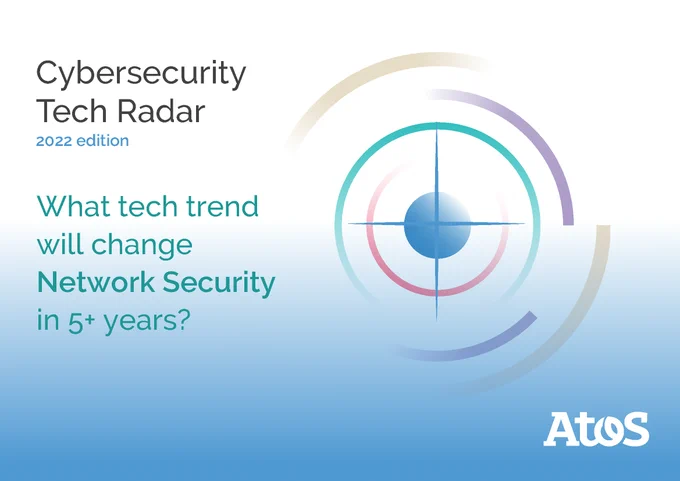 Cybersecurity
Tech Radar
2022 edition

What tech trend will change Network Security in 5+ years?

Atos